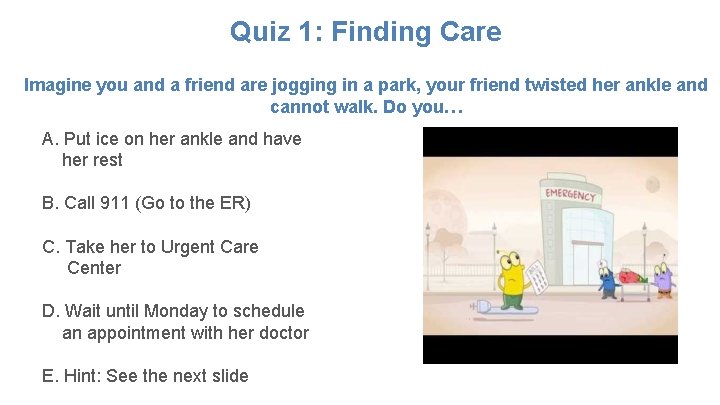 Quiz 1: Finding Care

Imagine you and a friend are jogging in a park, your friend twisted her ankle and cannot walk. Do you…

A. Put ice on her ankle and have her rest

B. Call 911 (Go to the ER)

C. Take her to Urgent Care Center

D. Wait until Monday to schedule an appointment with her doctor

E. Hint: See the next slide

EMERGENCY